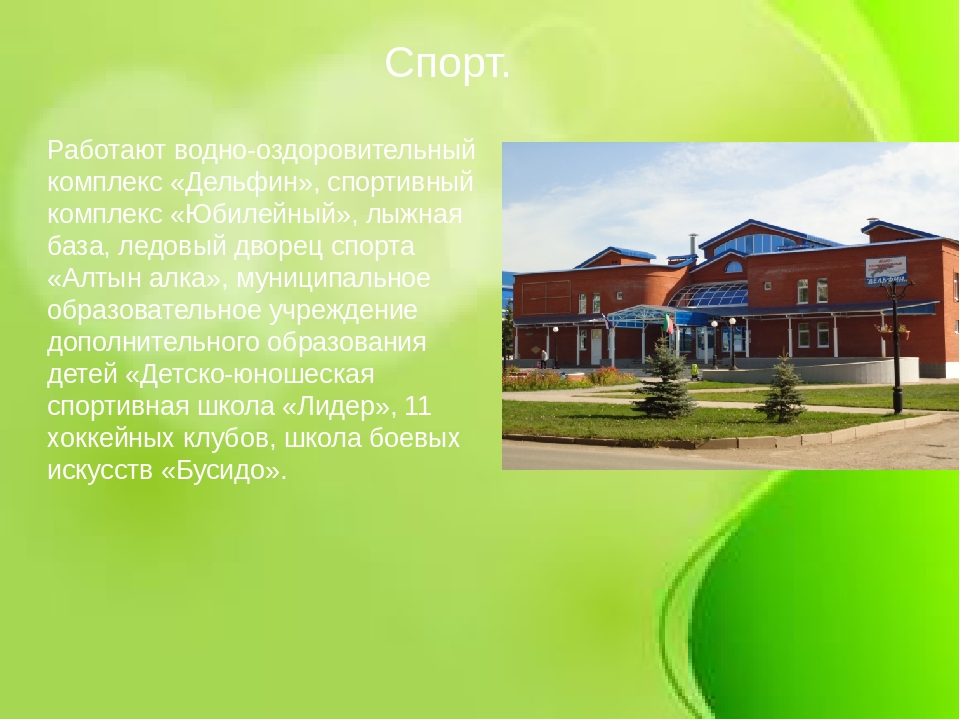 Спорт.

Работают водно-оздоровительный комплекс «Дельфин», спортивный комплекс «Юбилейный», лыжная база, ледовый дворец спорта «Алтын алка», муниципальное образовательное учреждение дополнительного образования детей «Детско-юношеская спортивная школа «Лидер», 11 хоккейных клубов, школа боевых искусств «Бусидо».

ДЕЛЬФИН